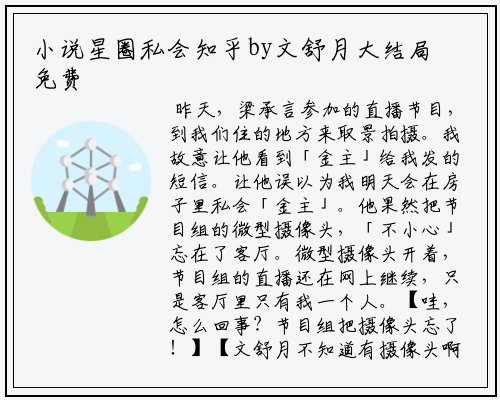 小说星圈私会知乎by文舒月大结局免费

昨天，梁承言参加的直播节目，到我们住的地方来取景拍摄。我故意让他看到「金主」给我发的短信。让他误以为我明天会在房子里私会「金主」。他果然把节目组的微型摄像头，「不小心」忘在了客厅。微型摄像头开着，节目组的直播还在网上继续，只是客厅里只有我一个人。【哇，怎么回事？节目组把摄像头忘了！】【文舒月不知道有摄像头啊